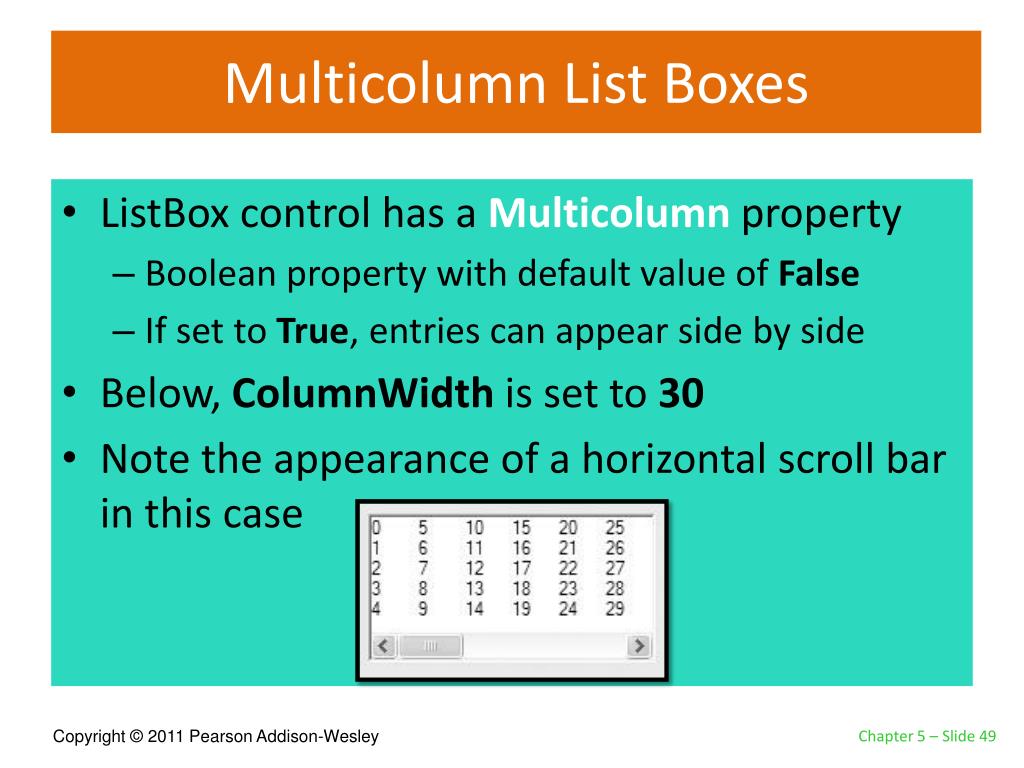 Multicolumn List Boxes

• ListBox control has a **Multicolumn** property
– Boolean property with default value of **False**
– If set to **True**, entries can appear side by side
• Below, **ColumnWidth** is set to **30**
• Note the appearance of a horizontal scroll bar in this case

| 0 | 5 | 10 | 15 | 20 | 25 |
|---|---|---|---|---|---|
| 1 | 6 | 11 | 16 | 21 | 26 |
| 2 | 7 | 12 | 17 | 22 | 27 |
| 3 | 8 | 13 | 18 | 23 | 28 |
| 4 | 9 | 14 | 19 | 24 | 29 |

Copyright © 2011 Pearson Addison-Wesley

Chapter 5 – Slide 49